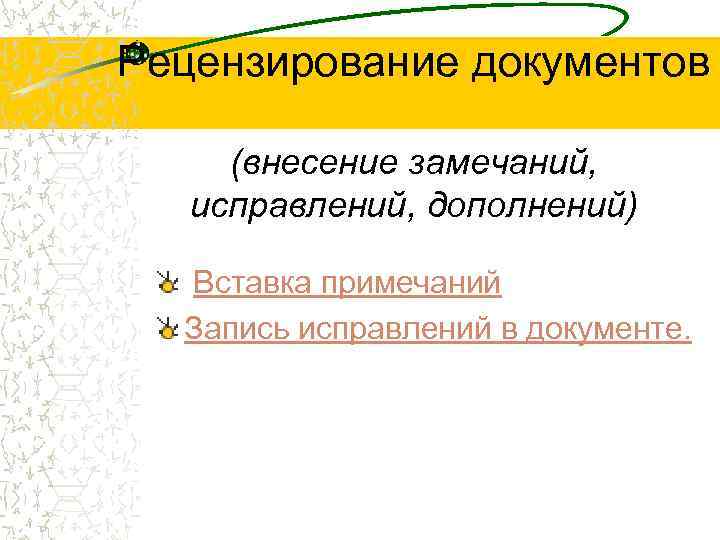 Рецензирование документов

(внесение замечаний, исправлений, дополнений)

Вставка примечаний

Запись исправлений в документе.